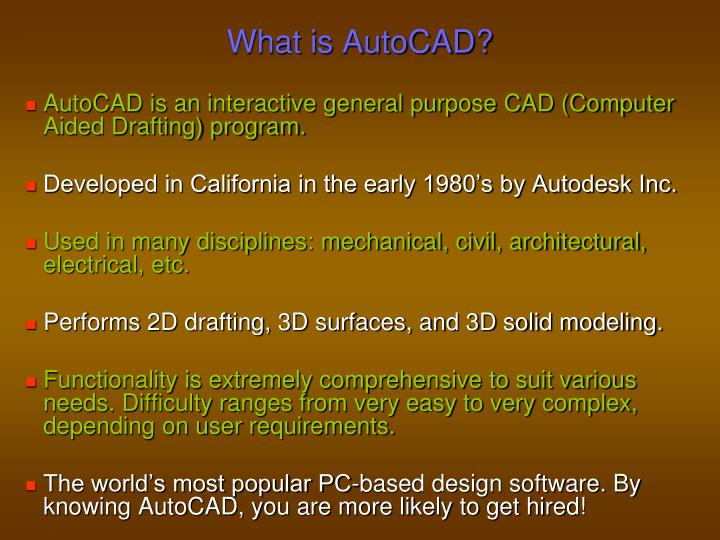 What is AutoCAD?

AutoCAD is an interactive general purpose CAD (Computer Aided Drafting) program.

Developed in California in the early 1980’s by Autodesk Inc.

Used in many disciplines: mechanical, civil, architectural, electrical, etc.

Performs 2D drafting, 3D surfaces, and 3D solid modeling.

Functionality is extremely comprehensive to suit various needs. Difficulty ranges from very easy to very complex, depending on user requirements.

The world’s most popular PC-based design software. By knowing AutoCAD, you are more likely to get hired!